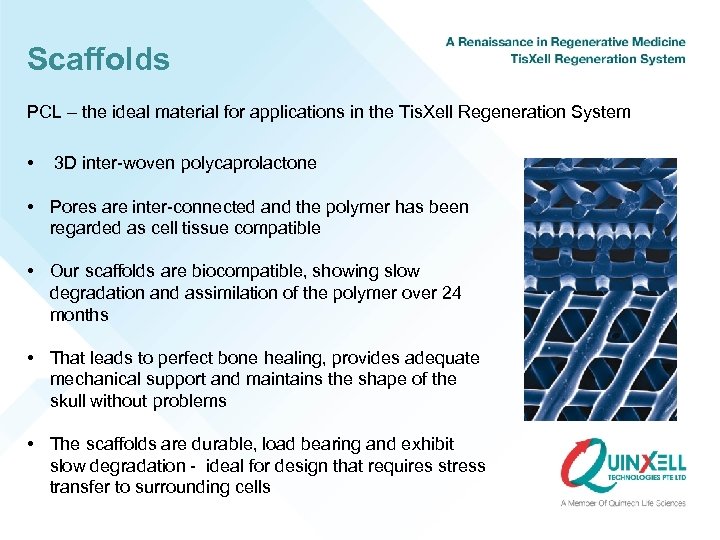 Scaffolds

A Renaissance in Regenerative Medicine
TisXell Regeneration System

PCL – the ideal material for applications in the TisXell Regeneration System

• 3D inter-woven polycaprolactone

• Pores are inter-connected and the polymer has been regarded as cell tissue compatible

• Our scaffolds are biocompatible, showing slow degradation and assimilation of the polymer over 24 months

• That leads to perfect bone healing, provides adequate mechanical support and maintains the shape of the skull without problems

• The scaffolds are durable, load bearing and exhibit slow degradation - ideal for design that requires stress transfer to surrounding cells

QUINXELL
TECHNOLOGIES PTE LTD
A Member Of Quintech Life Sciences